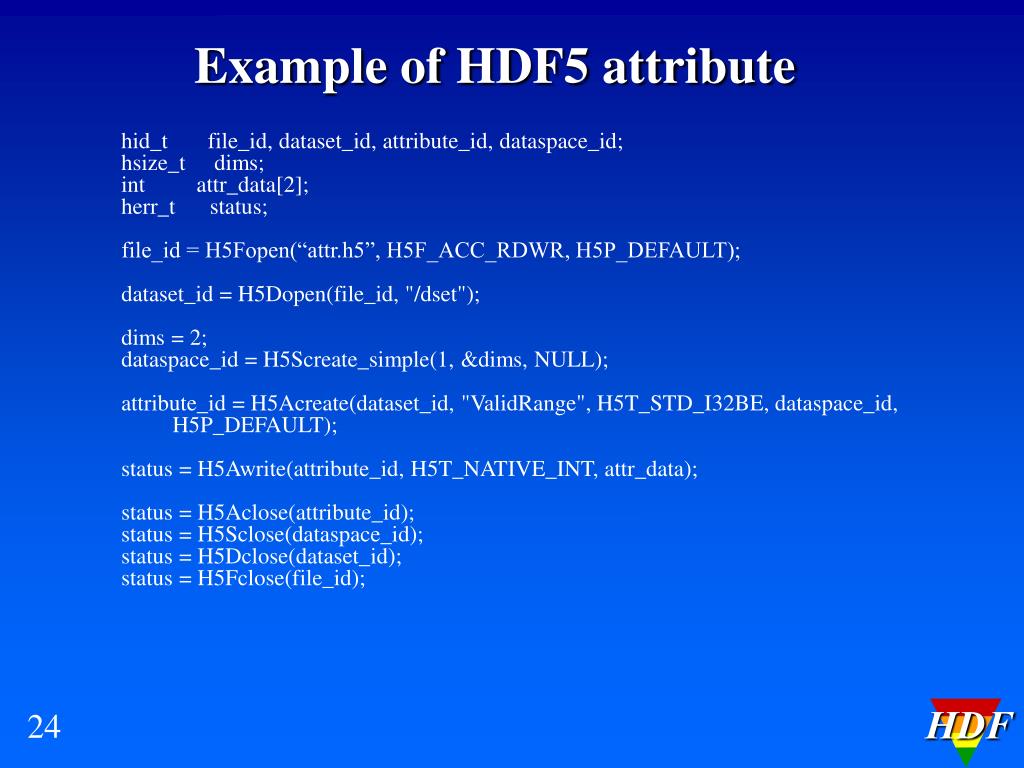 Example of HDF5 attribute

hid_t file_id, dataset_id, attribute_id, dataspace_id;
hsize_t dims;
int attr_data[2];
herr_t status;

file_id = H5Fopen(“attr.h5”, H5F_ACC_RDWR, H5P_DEFAULT);

dataset_id = H5Dopen(file_id, "/dset");

dims = 2;
dataspace_id = H5Screate_simple(1, &dims, NULL);

attribute_id = H5Acreate(dataset_id, "ValidRange", H5T_STD_I32BE, dataspace_id, H5P_DEFAULT);

status = H5Awrite(attribute_id, H5T_NATIVE_INT, attr_data);

status = H5Aclose(attribute_id);
status = H5Sclose(dataspace_id);
status = H5Dclose(dataset_id);
status = H5Fclose(file_id);

24

HDF